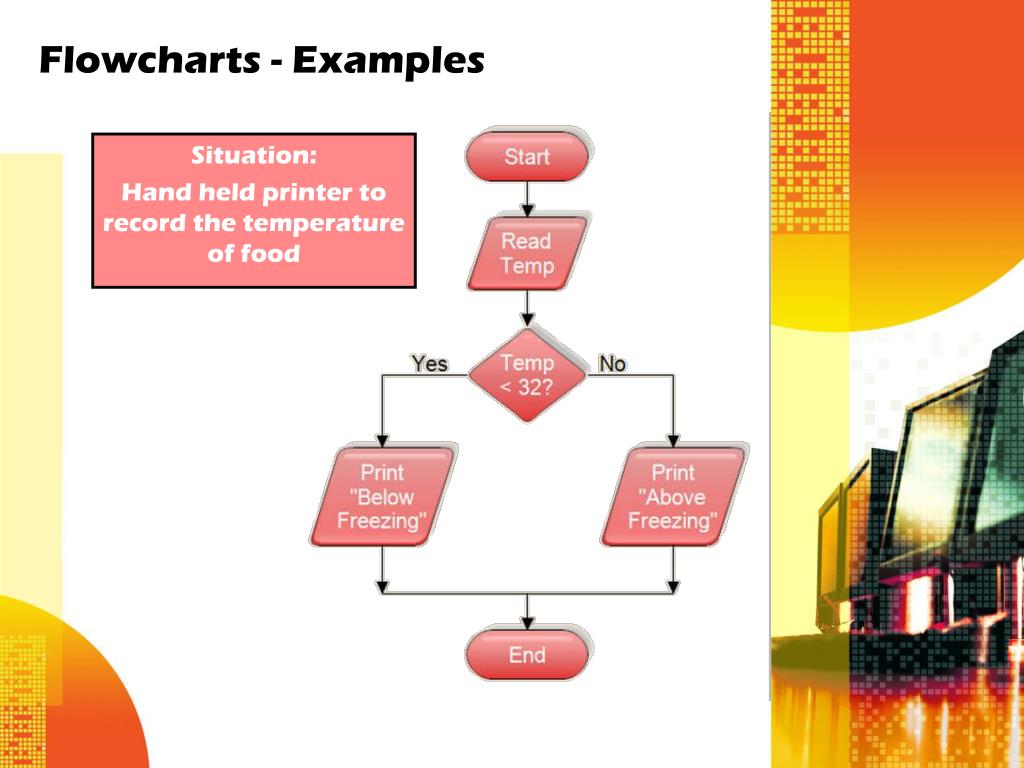 Flowcharts - Examples

Situation:
Hand held printer to record the temperature of food

Start

Read Temp

Temp < 32?

Yes

No

Print "Below Freezing"

Print "Above Freezing"

End